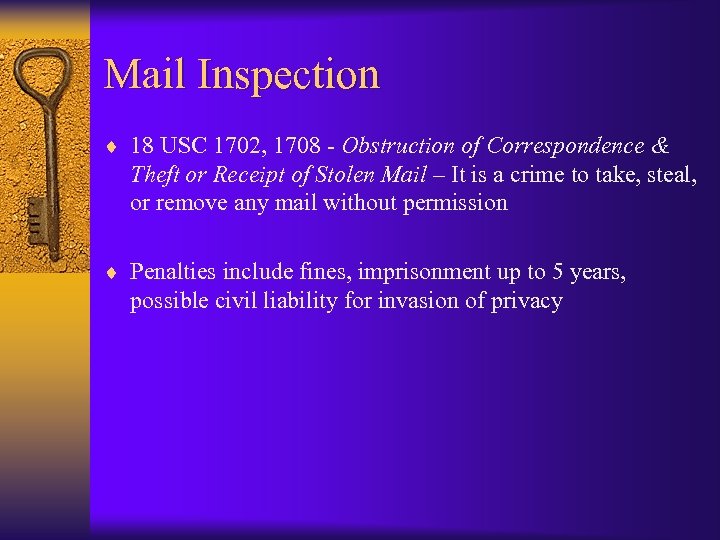 Mail Inspection

♦ 18 USC 1702, 1708 - Obstruction of Correspondence & Theft or Receipt of Stolen Mail – It is a crime to take, steal, or remove any mail without permission

♦ Penalties include fines, imprisonment up to 5 years, possible civil liability for invasion of privacy